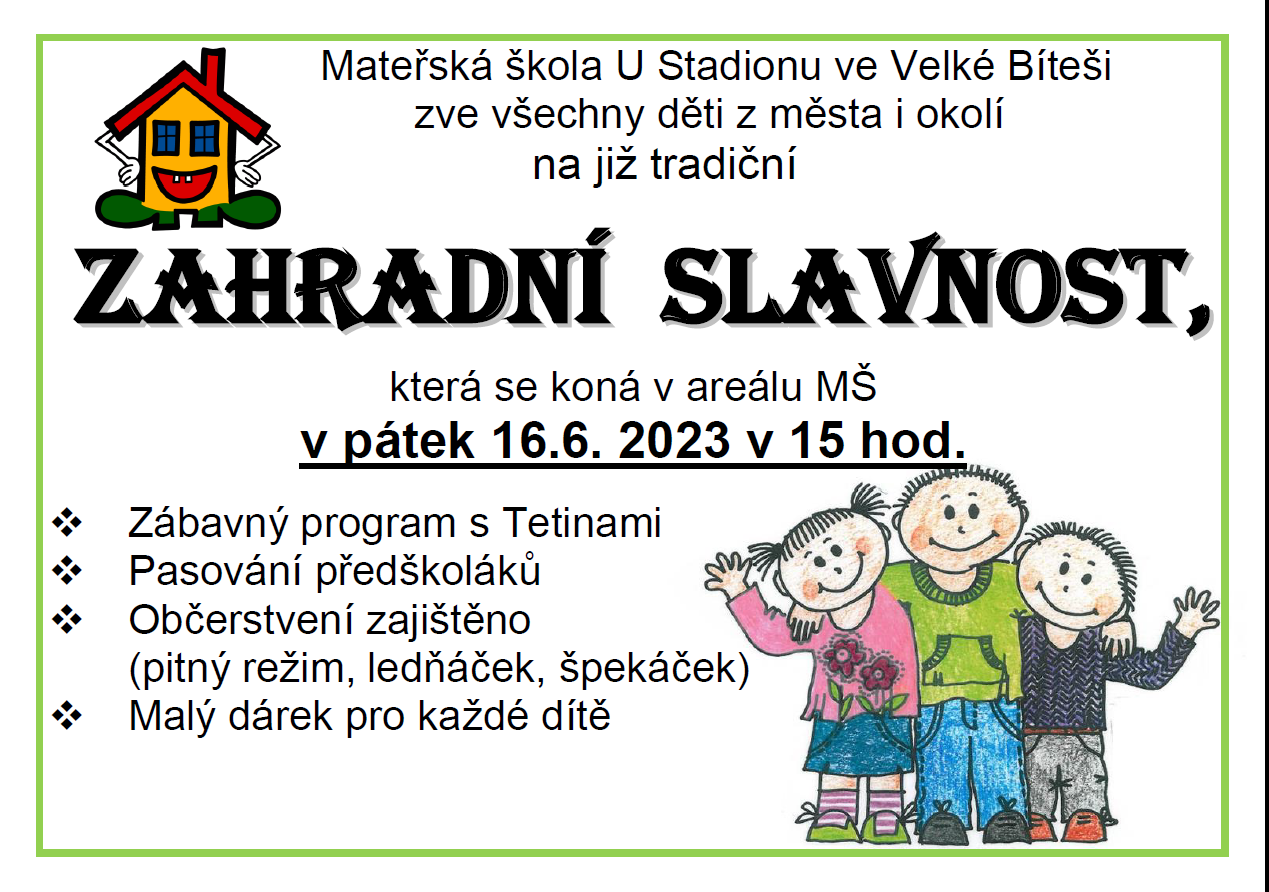 Mateřská škola U Stadionu ve Velké Bíteši
zve všechny děti z města i okolí
na již tradiční

ZAHRADNÍ SLAVNOST,

která se koná v areálu MŠ
v pátek 16.6. 2023 v 15 hod.

❖ Zábavný program s Tetinami
❖ Pasování předškoláků
❖ Občerstvení zajištěno (pitný režim, ledňáček, špekáček)
❖ Malý dárek pro každé dítě